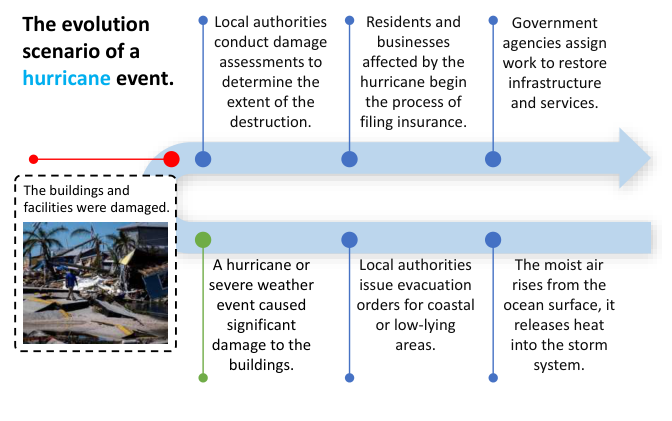 The evolution scenario of a hurricane event.

Local authorities conduct damage assessments to determine the extent of the destruction.

Residents and businesses affected by the hurricane begin the process of filing insurance.

Government agencies assign work to restore infrastructure and services.

The buildings and facilities were damaged.

A hurricane or severe weather event caused significant damage to the buildings.

Local authorities issue evacuation orders for coastal or low-lying areas.

The moist air rises from the ocean surface, it releases heat into the storm system.